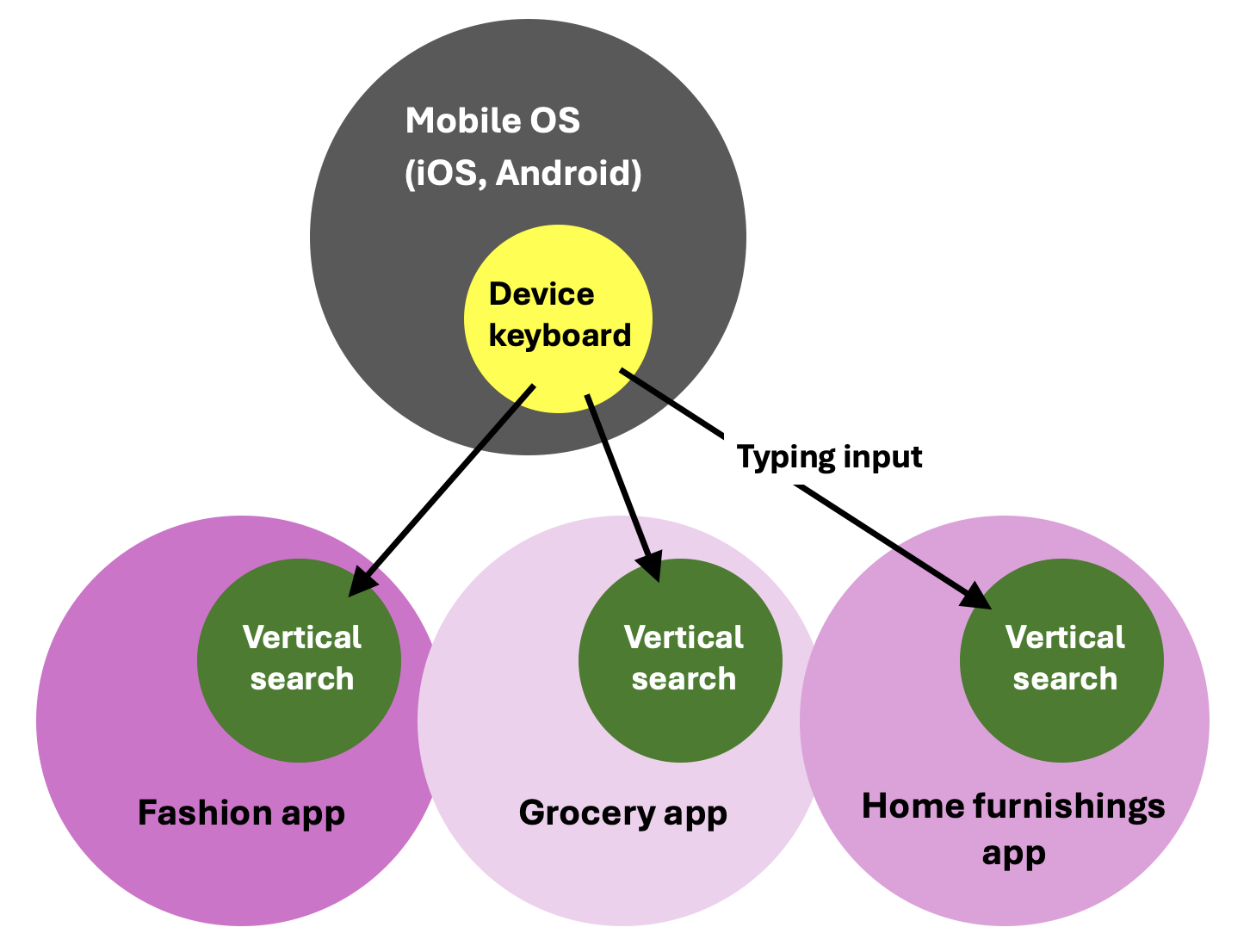 Mobile OS
(iOS, Android)

Device keyboard

Typing input

Vertical search

Vertical search

Vertical search

Fashion app

Grocery app

Home furnishings app